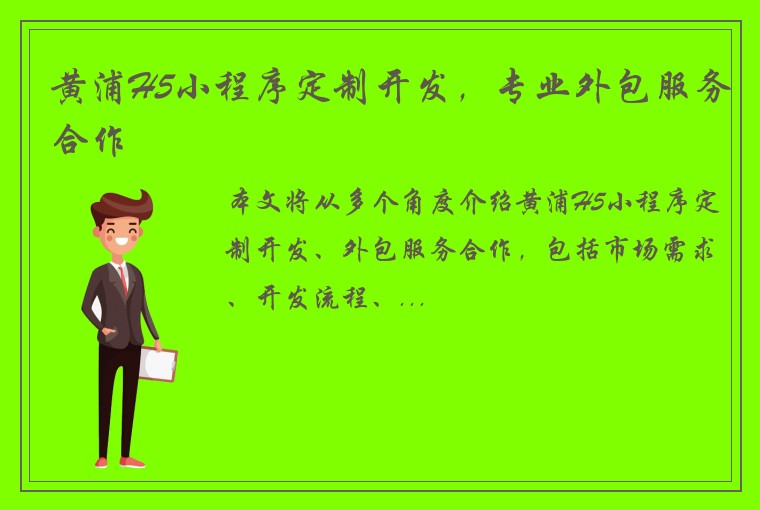 黄浦H5小程序定制开发，专业外包服务合作

本文将从多个角度介绍黄浦H5小程序定制开发、外包服务合作，包括市场需求、开发流程、...